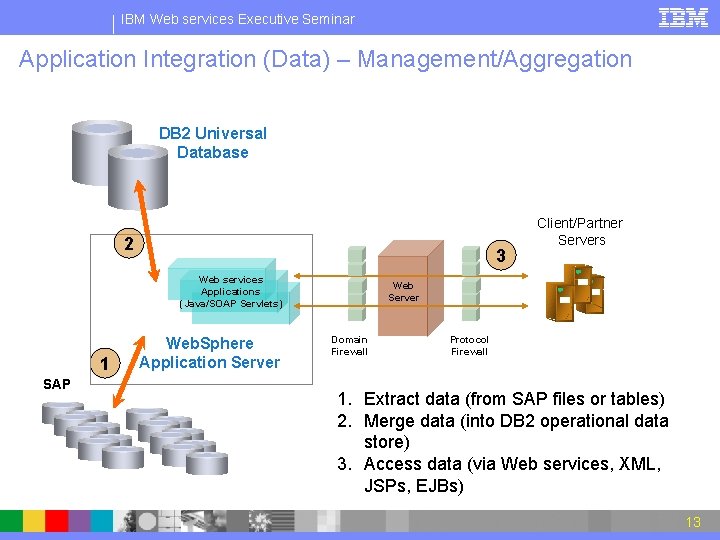 IBM Web services Executive Seminar

IBM

Application Integration (Data) – Management/Aggregation

DB2 Universal Database

2

Web services Applications (Java/SOAP Servlets)

WebSphere Application Server

1

SAP

Domain Firewall

Web Server

Protocol Firewall

3

Client/Partner Servers

1. Extract data (from SAP files or tables)
2. Merge data (into DB2 operational data store)
3. Access data (via Web services, XML, JSPs, EJBs)

13